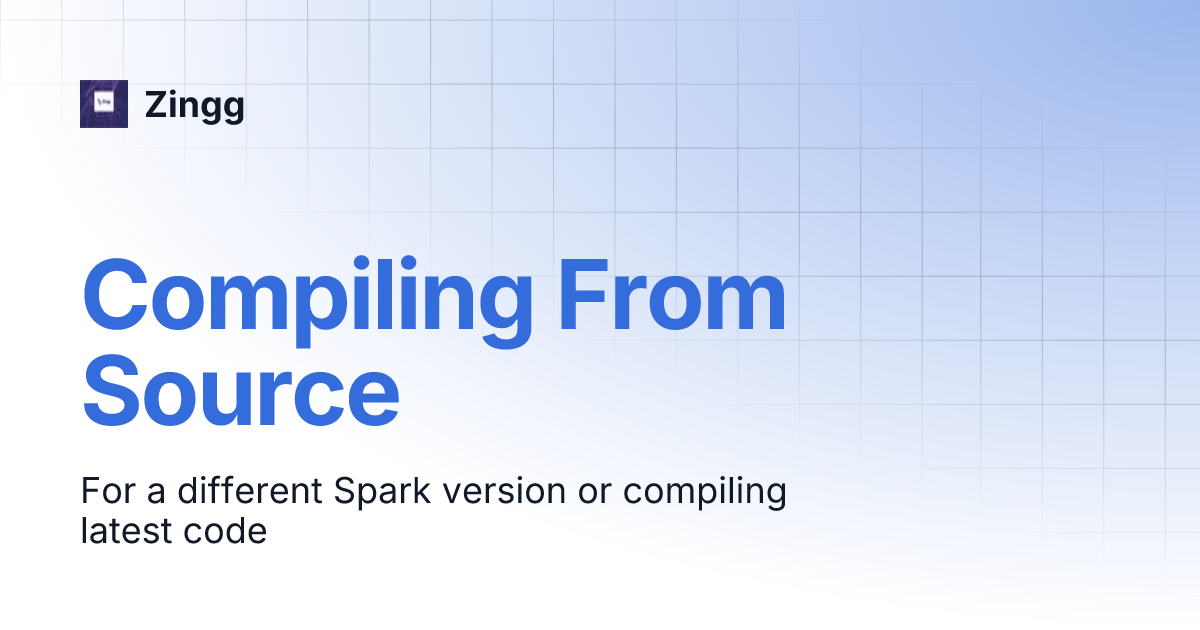 Zingg

Compiling From Source

For a different Spark version or compiling latest code